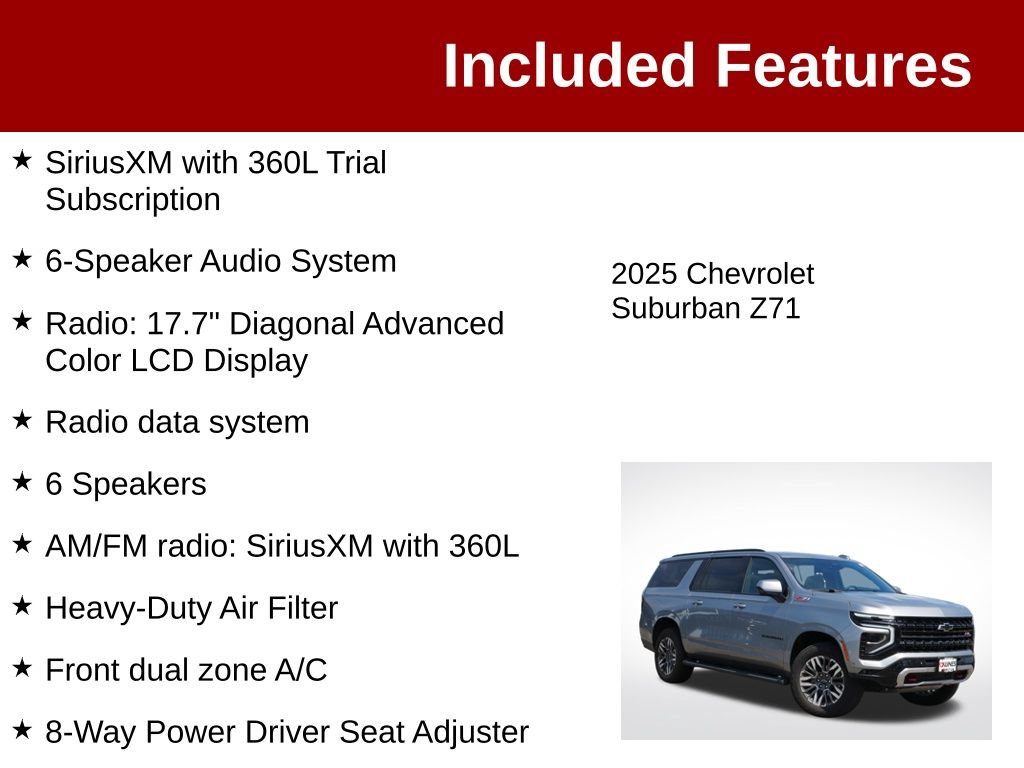 Included Features

★ SiriusXM with 360L Trial Subscription

★ 6-Speaker Audio System

★ Radio: 17.7" Diagonal Advanced Color LCD Display

★ Radio data system

★ 6 Speakers

★ AM/FM radio: SiriusXM with 360L

★ Heavy-Duty Air Filter

★ Front dual zone A/C

★ 8-Way Power Driver Seat Adjuster

2025 Chevrolet Suburban Z71